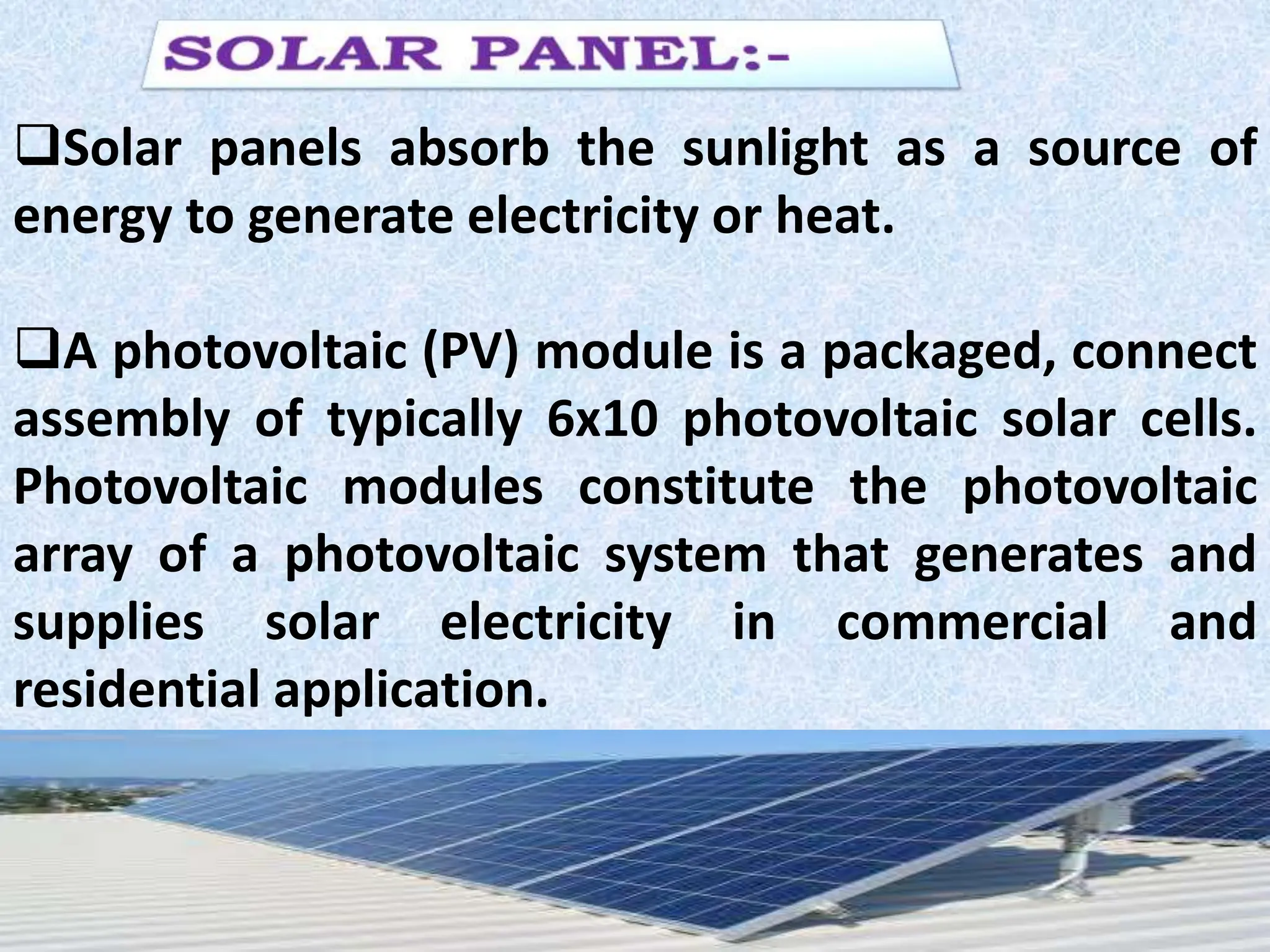 SOLAR PANEL:-

❑Solar panels absorb the sunlight as a source of energy to generate electricity or heat.

❑A photovoltaic (PV) module is a packaged, connect assembly of typically 6x10 photovoltaic solar cells. Photovoltaic modules constitute the photovoltaic array of a photovoltaic system that generates and supplies solar electricity in commercial and residential application.